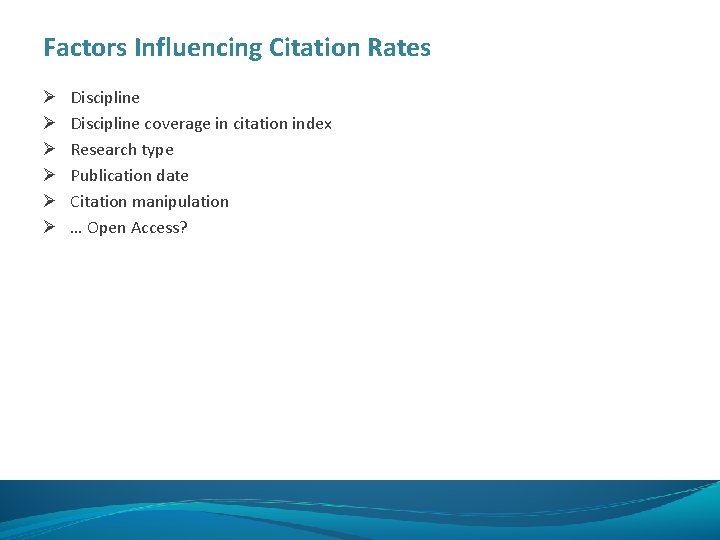 Factors Influencing Citation Rates

➢ Discipline
➢ Discipline coverage in citation index
➢ Research type
➢ Publication date
➢ Citation manipulation
➢ … Open Access?